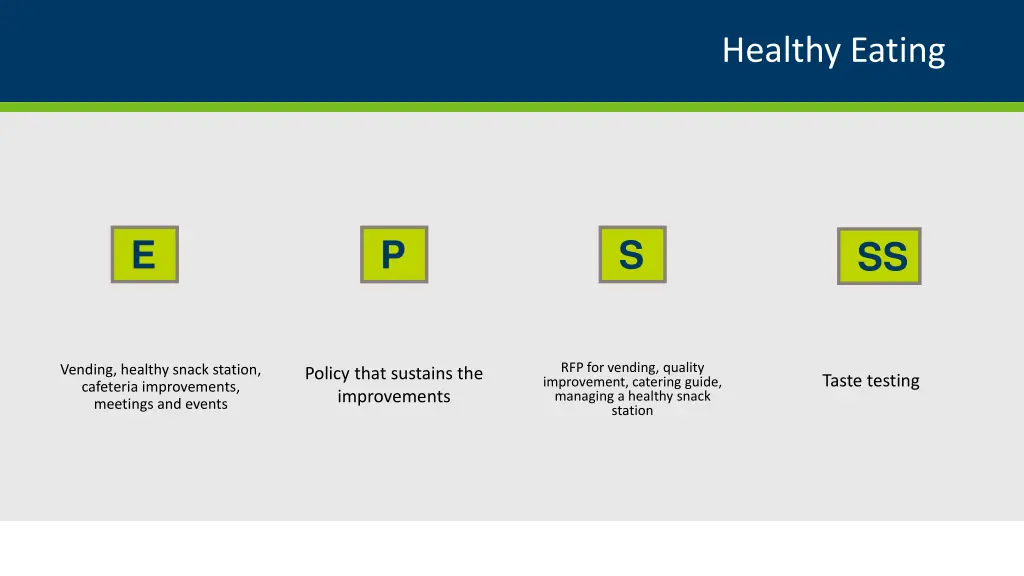 Healthy Eating

E

P

S

SS

Vending, healthy snack station, cafeteria improvements, meetings and events

Policy that sustains the improvements

RFP for vending, quality improvement, catering guide, managing a healthy snack station

Taste testing